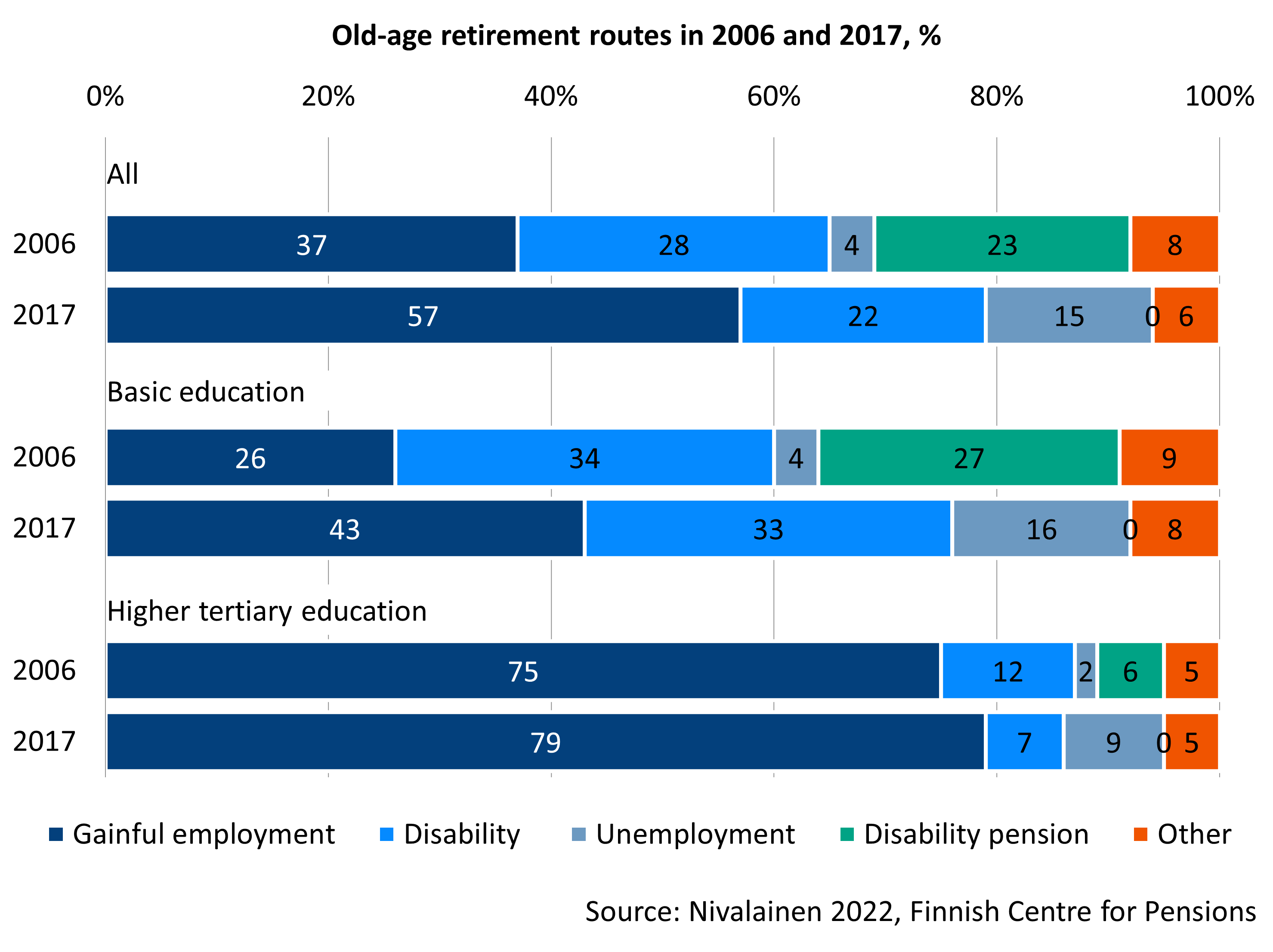 Old-age retirement routes in 2006 and 2017, %

0% 20% 40% 60% 80% 100%

All

2006 37 28 4 23 8

2017 57 22 15 0 6

Basic education

2006 26 34 4 27 9

2017 43 33 16 0 8

Higher tertiary education

2006 75 12 2 6 5

2017 79 7 9 0 5

Gainful employment Disability Unemployment Disability pension Other

Source: Nivalainen 2022, Finnish Centre for Pensions